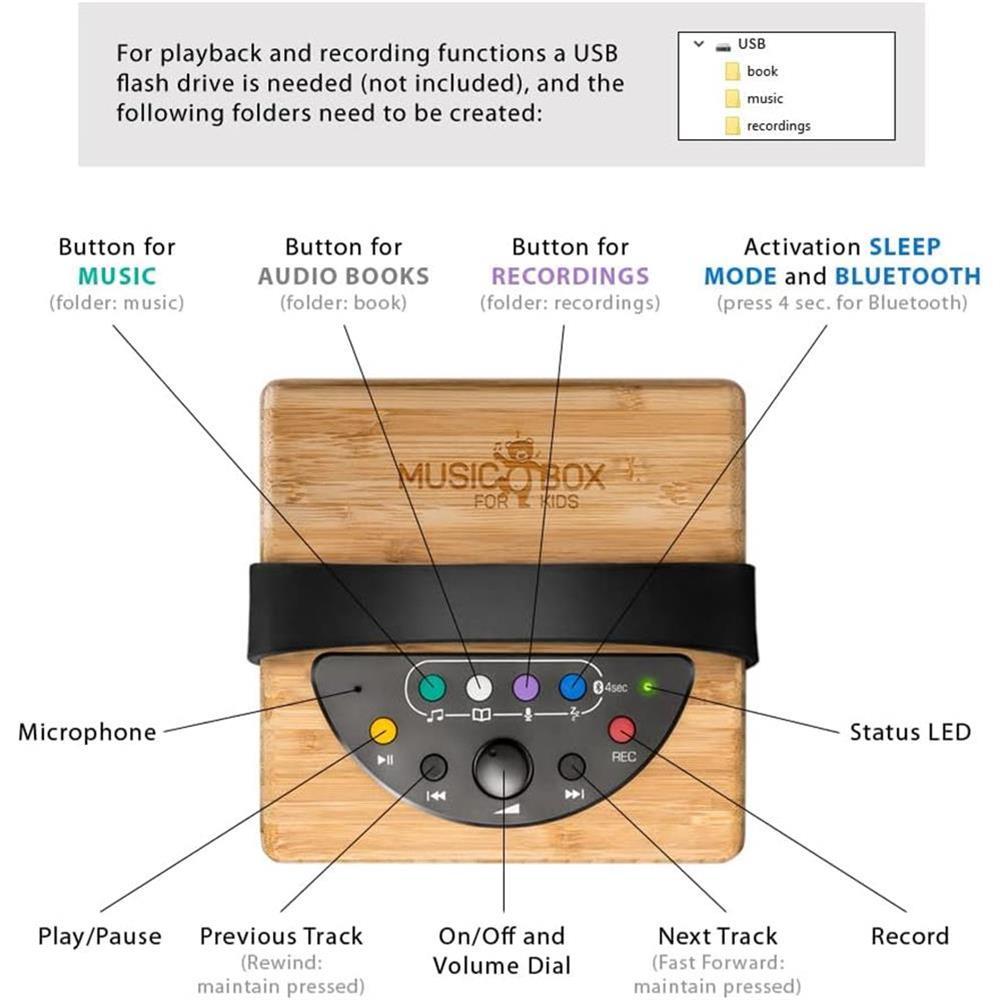 For playback and recording functions a USB flash drive is needed (not included), and the following folders need to be created:

USB
book
music
recordings

Button for MUSIC (folder: music)

Button for AUDIO BOOKS (folder: book)

Button for RECORDINGS (folder: recordings)

Activation SLEEP MODE and BLUETOOTH (press 4 sec. for Bluetooth)

MUSIC BOX FOR KIDS

4sec

REC

Microphone

Status LED

Play/Pause

Previous Track (Rewind: maintain pressed)

On/Off and Volume Dial

Next Track (Fast Forward: maintain pressed)

Record